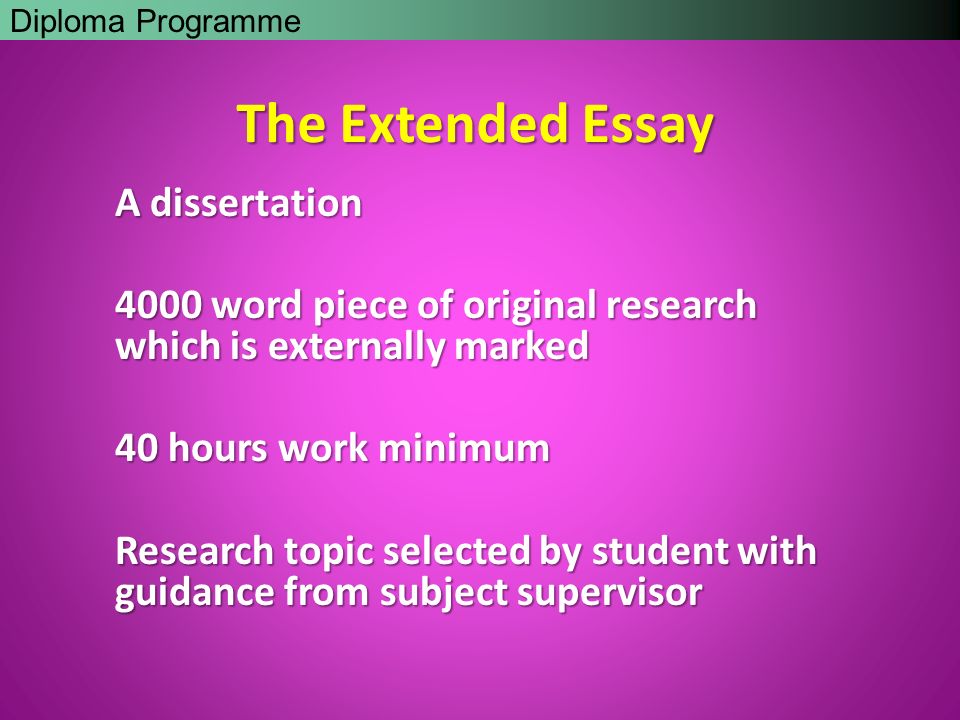 Diploma Programme

The Extended Essay

A dissertation

4000 word piece of original research which is externally marked

40 hours work minimum

Research topic selected by student with guidance from subject supervisor